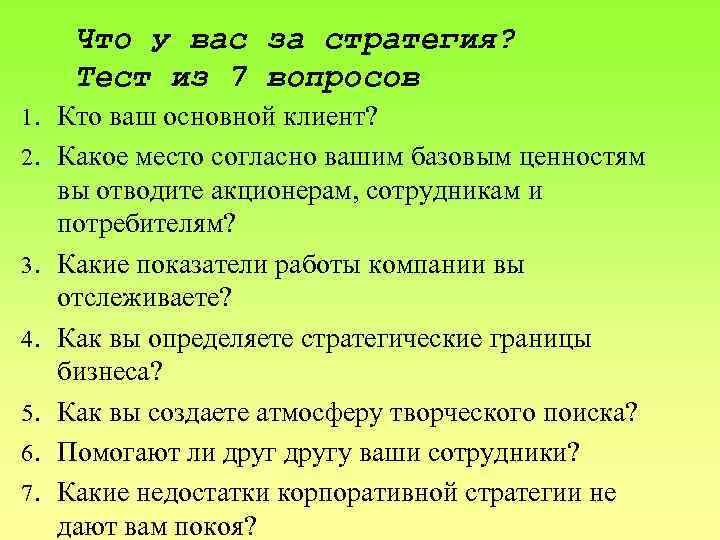 Что у вас за стратегия?
Тест из 7 вопросов

1. Кто ваш основной клиент?
2. Какое место согласно вашим базовым ценностям вы отводите акционерам, сотрудникам и потребителям?
3. Какие показатели работы компании вы отслеживаете?
4. Как вы определяете стратегические границы бизнеса?
5. Как вы создаете атмосферу творческого поиска?
6. Помогают ли друг другу ваши сотрудники?
7. Какие недостатки корпоративной стратегии не дают вам покоя?